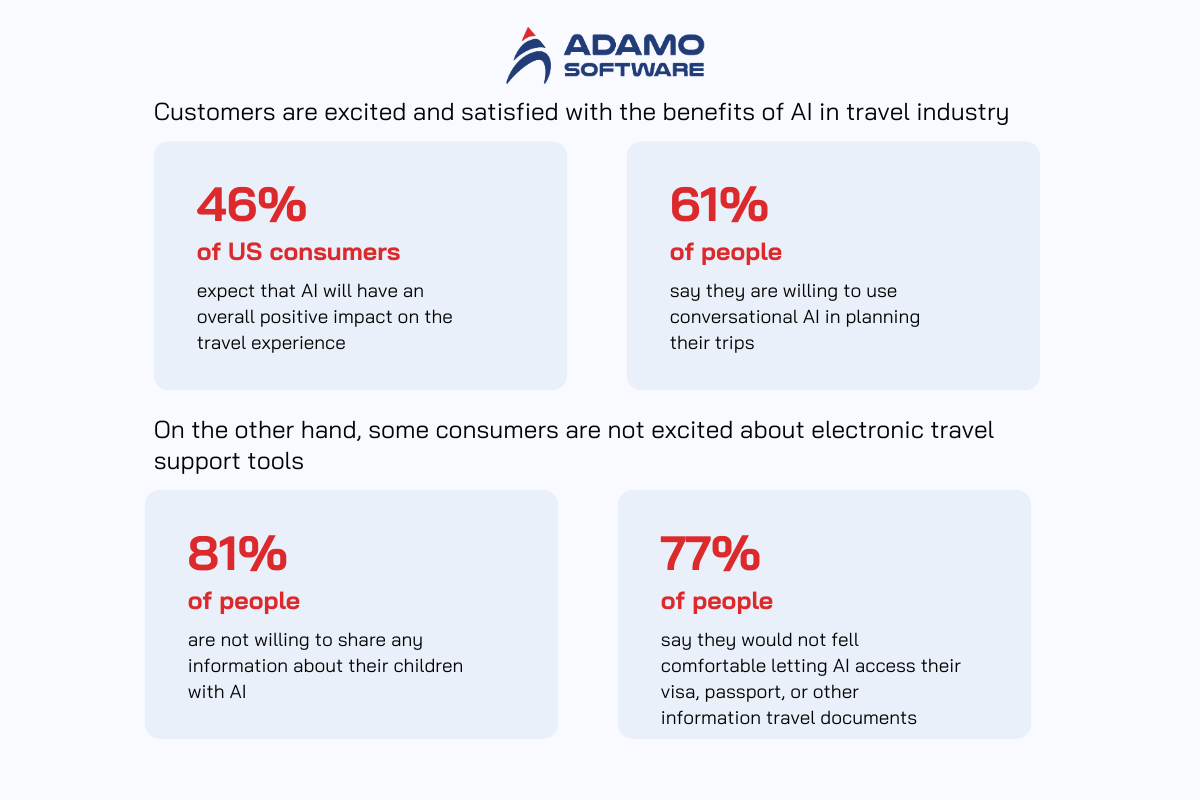 ADAMO
SOFTWARE

Customers are excited and satisfied with the benefits of AI in travel industry

46%
of US consumers
expect that AI will have an overall positive impact on the travel experience

61%
of people
say they are willing to use conversational AI in planning their trips

On the other hand, some consumers are not excited about electronic travel support tools

81%
of people
are not willing to share any information about their children with AI

77%
of people
say they would not fell comfortable letting AI access their visa, passport, or other information travel documents